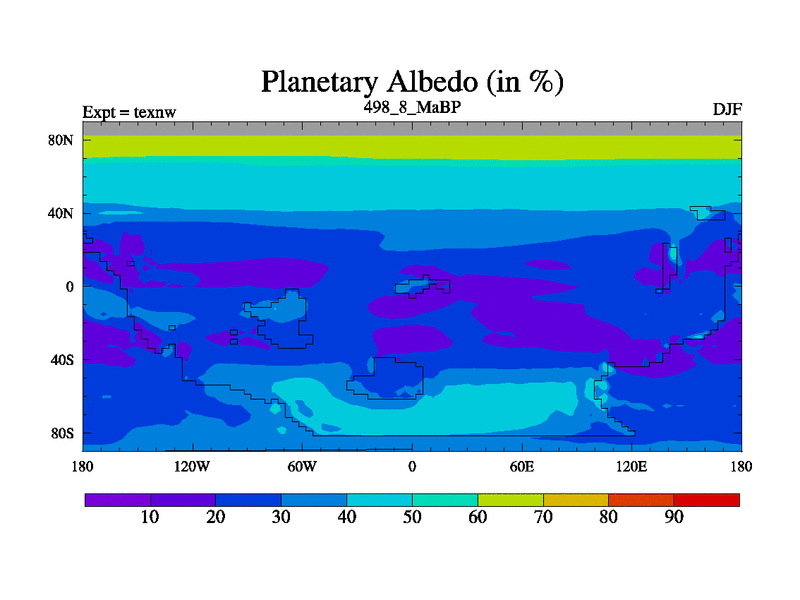 Planetary Albedo (in %)

Expt = texnw

498_8_MaBP

DJF

80N
40N
0
40S
80S

180
120W
60W
0
60E
120E
180

10
20
30
40
50
60
70
80
90